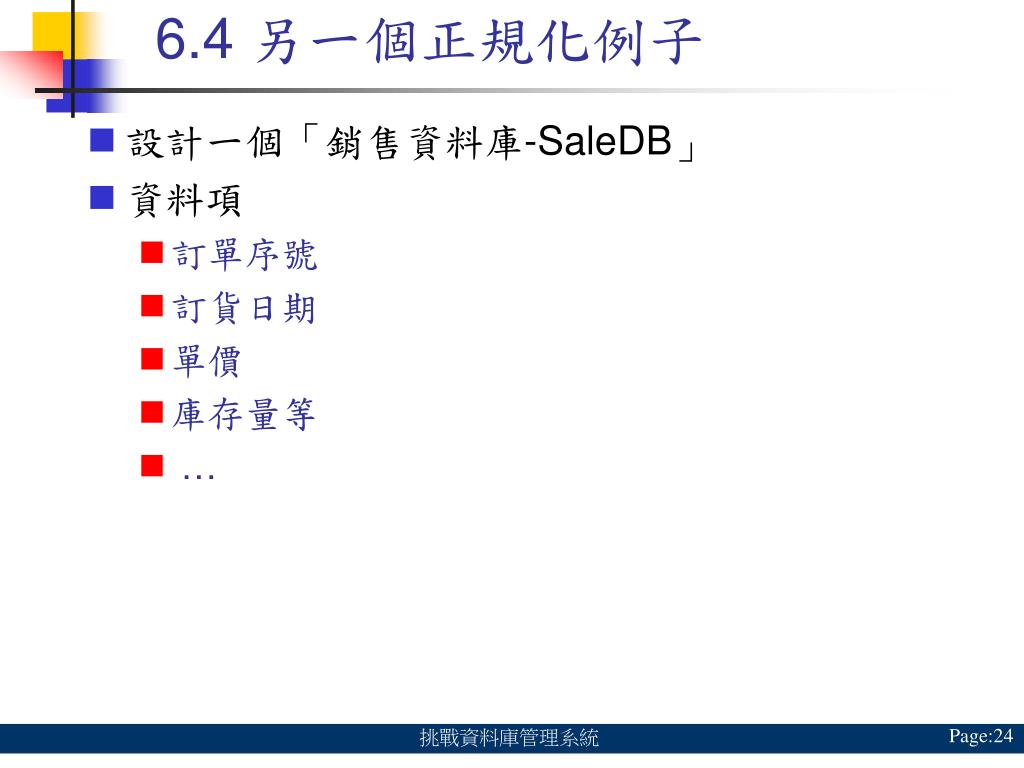 6.4 另一個正規化例子

設計一個「銷售資料庫-SaleDB」

資料項

訂單序號

訂貨日期

單價

庫存量等

…

挑戰資料庫管理系統

Page:24